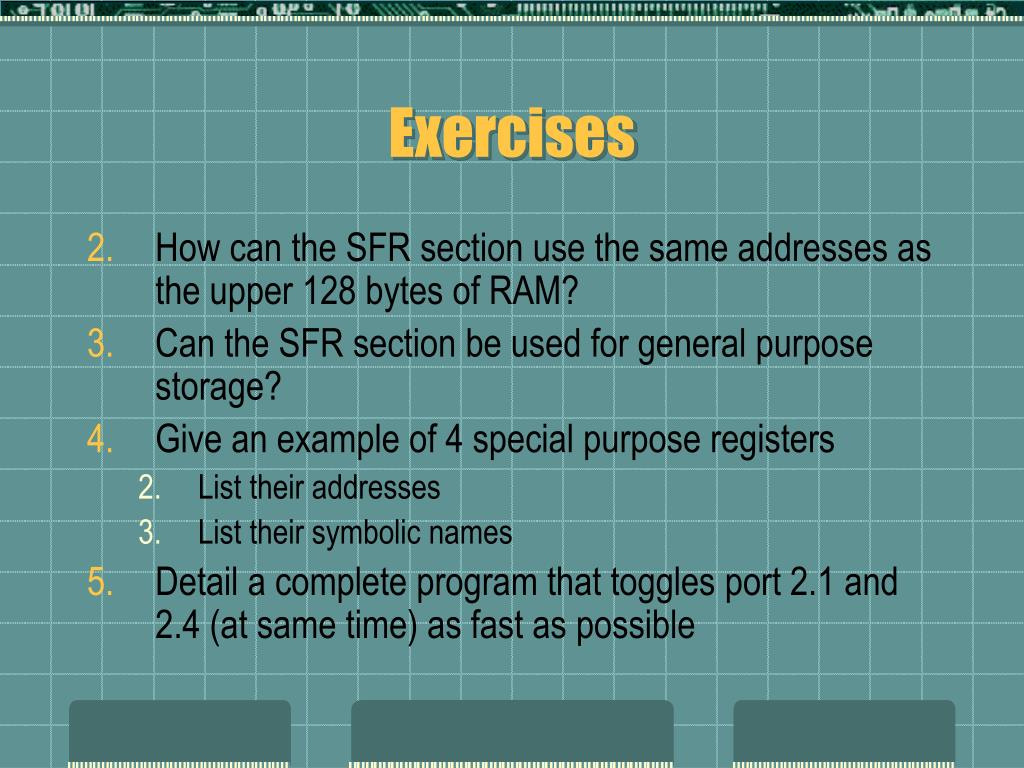 Exercises

2. How can the SFR section use the same addresses as the upper 128 bytes of RAM?
3. Can the SFR section be used for general purpose storage?
4. Give an example of 4 special purpose registers
   2. List their addresses
   3. List their symbolic names
5. Detail a complete program that toggles port 2.1 and 2.4 (at same time) as fast as possible